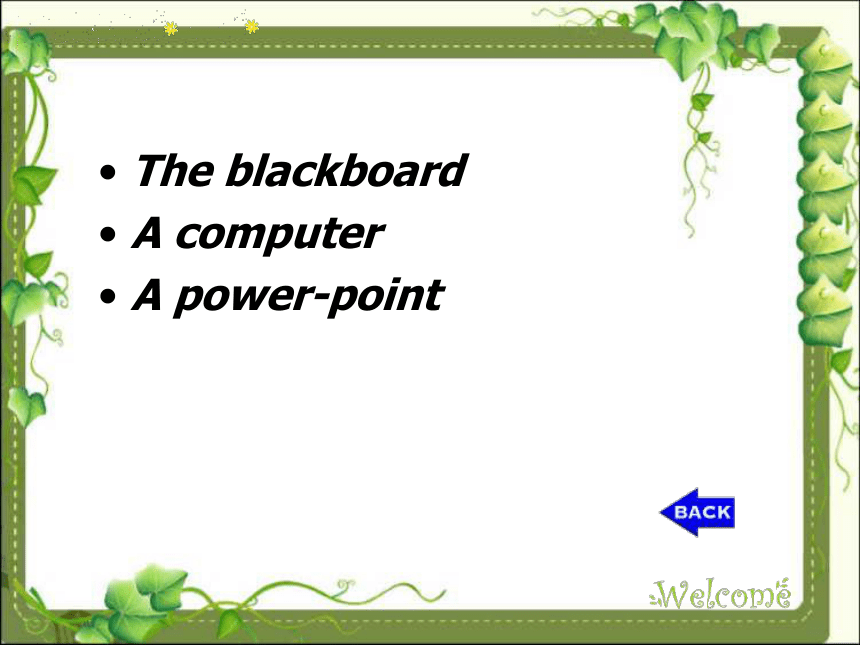 • The blackboard
• A computer
• A power-point

BACK

Welcome